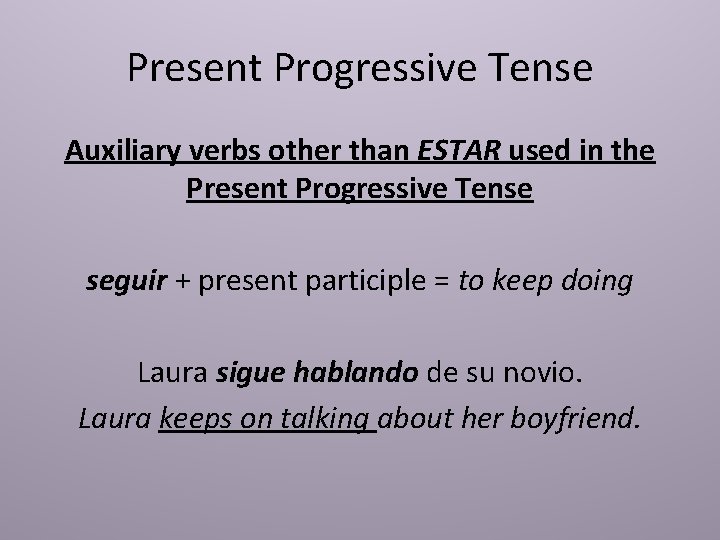 Present Progressive Tense

Auxiliary verbs other than ESTAR used in the Present Progressive Tense

seguir + present participle = to keep doing

Laura sigue hablando de su novio.

Laura keeps on talking about her boyfriend.